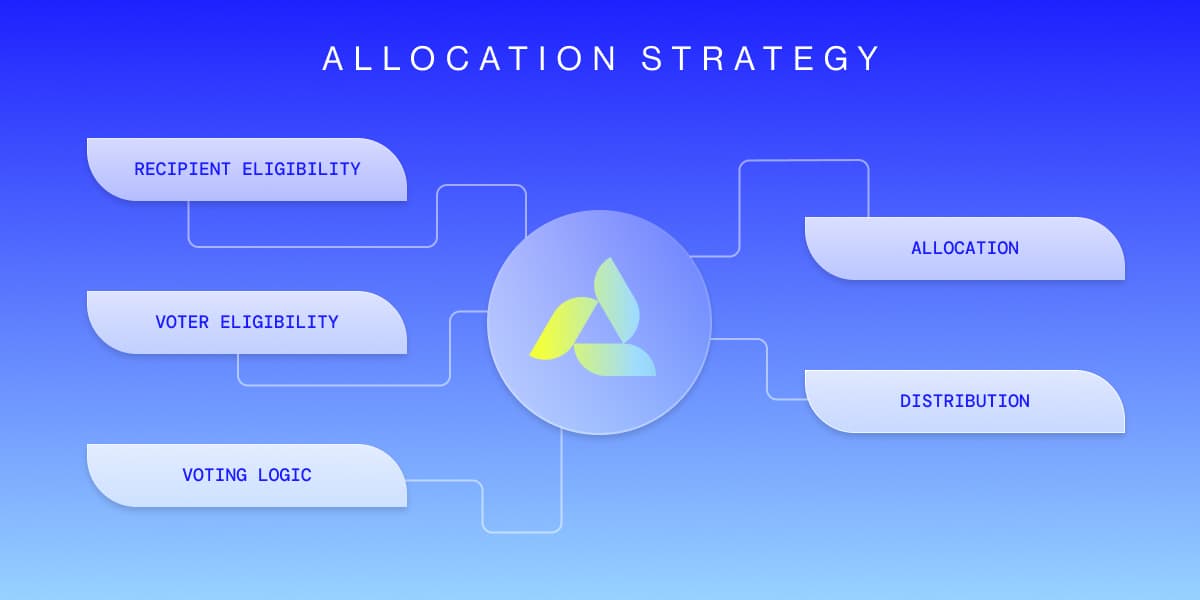 ALLOCATION STRATEGY

RECIPIENT ELIGIBILITY

VOTER ELIGIBILITY

VOTING LOGIC

ALLOCATION

DISTRIBUTION